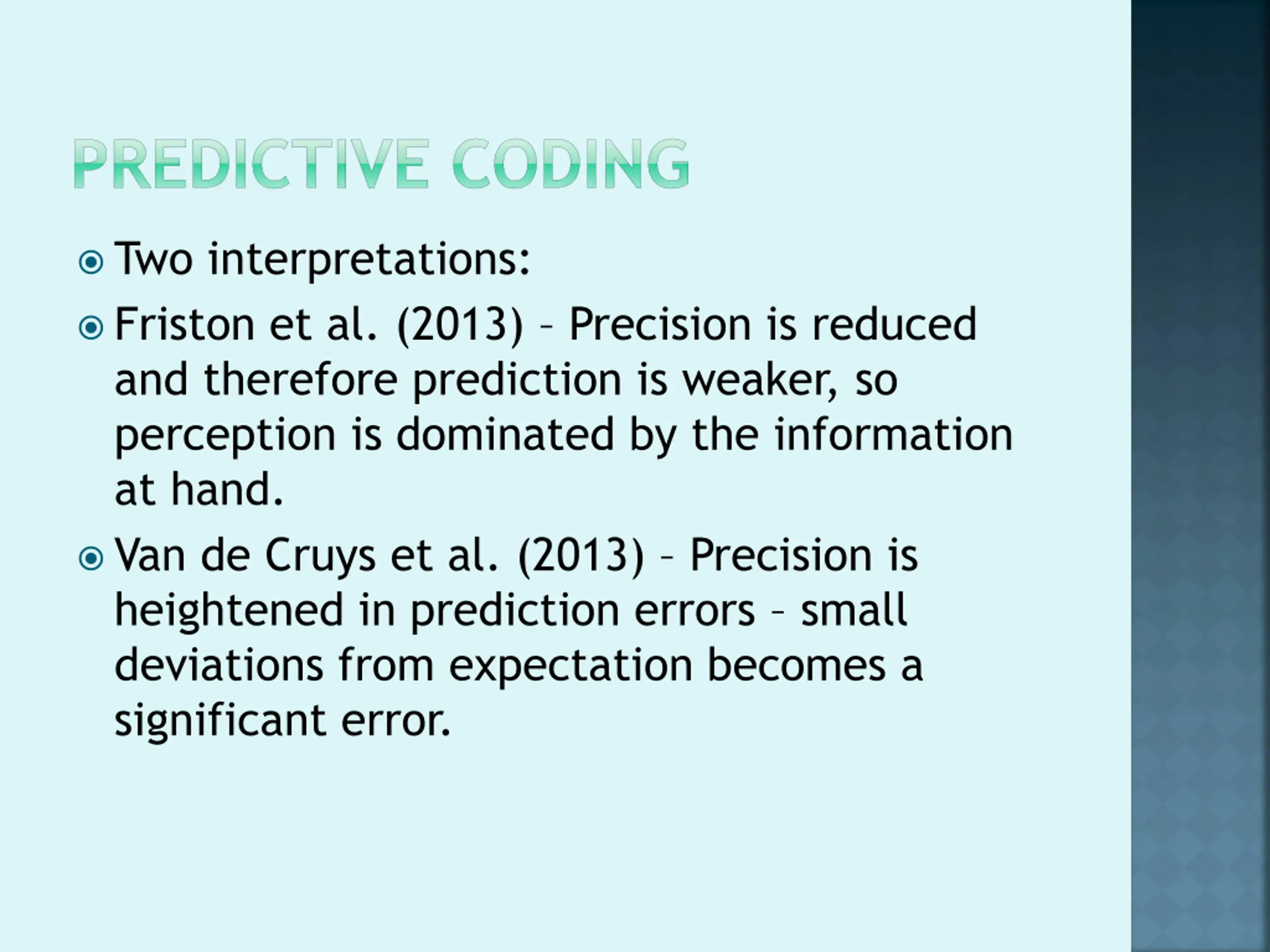 PREDICTIVE CODING

Two interpretations:

Friston et al. (2013) – Precision is reduced and therefore prediction is weaker, so perception is dominated by the information at hand.

Van de Cruys et al. (2013) – Precision is heightened in prediction errors – small deviations from expectation becomes a significant error.